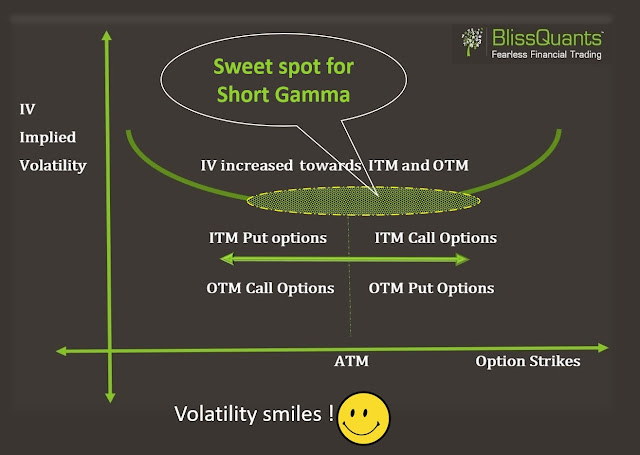 BlissQuants™
Fearless Financial Trading

Sweet spot for Short Gamma

IV
Implied
Volatility

IV increased towards ITM and OTM

ITM Put options
ITM Call Options

OTM Call Options
OTM Put Options

ATM
Option Strikes

Volatility smiles !